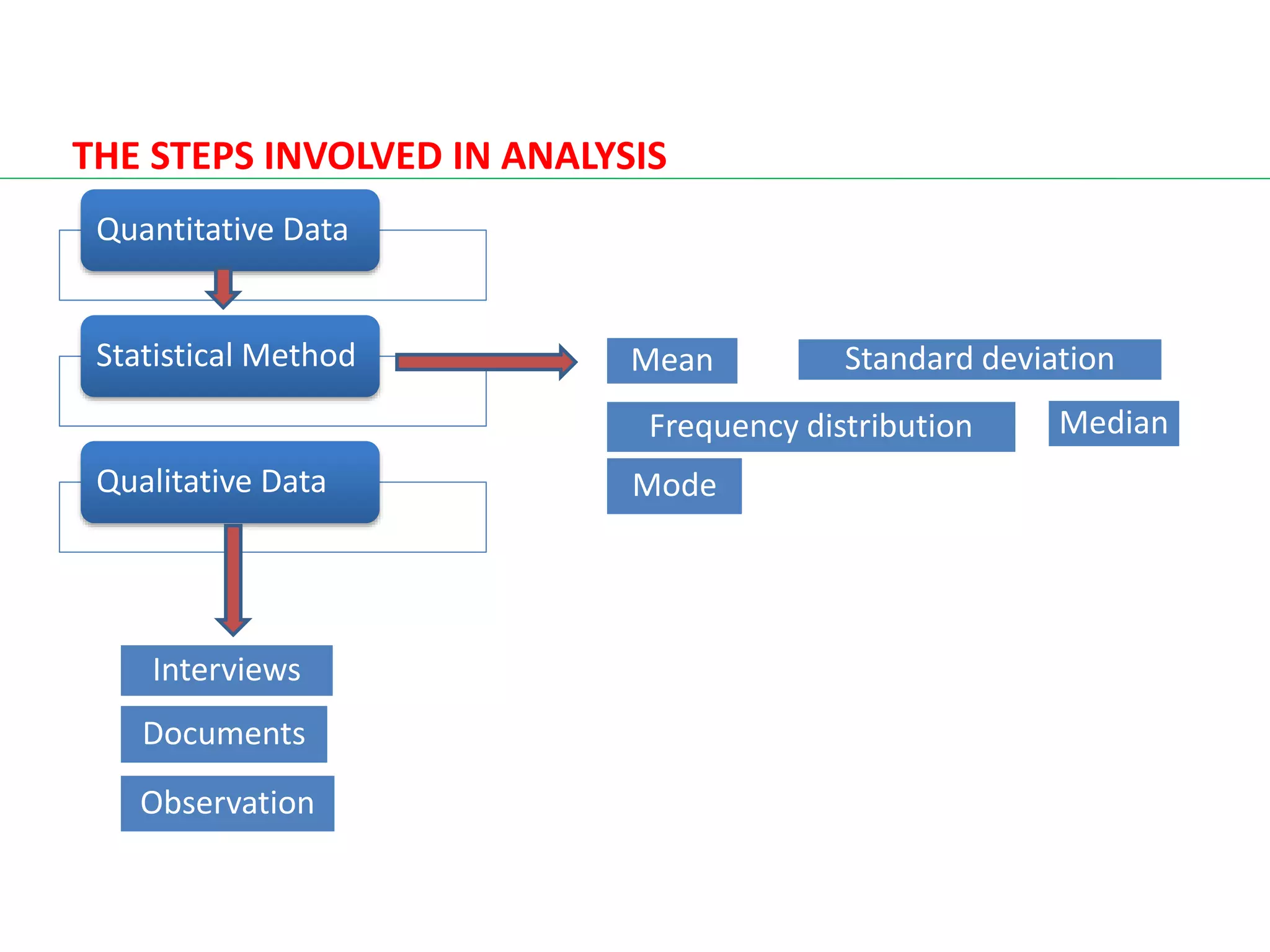 THE STEPS INVOLVED IN ANALYSIS

Quantitative Data

Statistical Method

Mean

Standard deviation

Frequency distribution

Median

Mode

Qualitative Data

Interviews

Documents

Observation